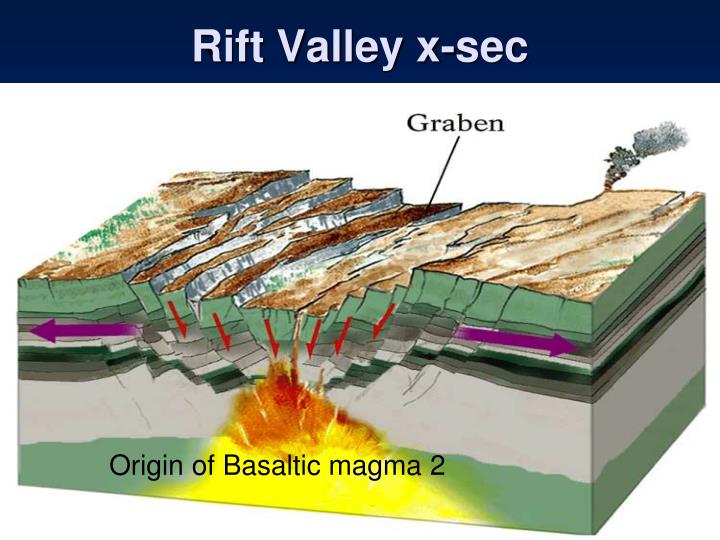 Rift Valley x-sec

Graben

Origin of Basaltic magma 2